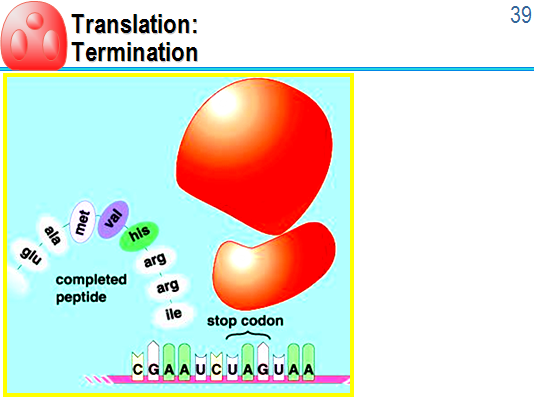 Translation: Termination

39

glu
ala
met
val
his
arg
arg
ile

completed peptide

stop codon

C G A A U C U A G U A A